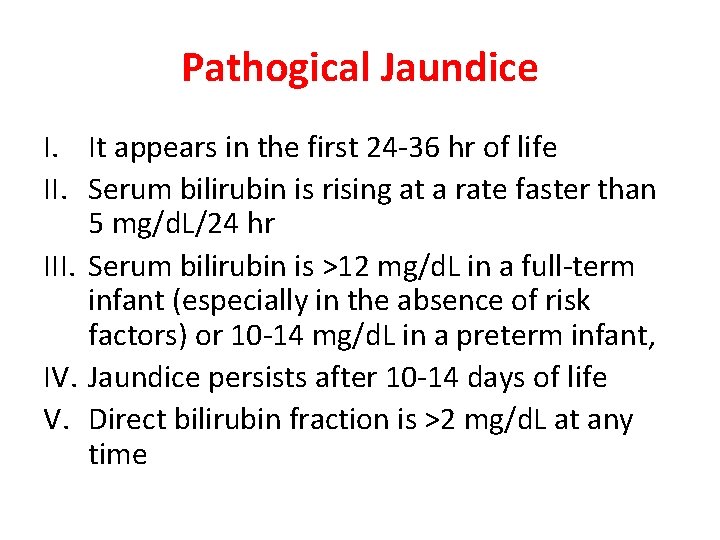 Pathogical Jaundice

I. It appears in the first 24-36 hr of life
II. Serum bilirubin is rising at a rate faster than 5 mg/dL/24 hr
III. Serum bilirubin is >12 mg/dL in a full-term infant (especially in the absence of risk factors) or 10-14 mg/dL in a preterm infant,
IV. Jaundice persists after 10-14 days of life
V. Direct bilirubin fraction is >2 mg/dL at any time